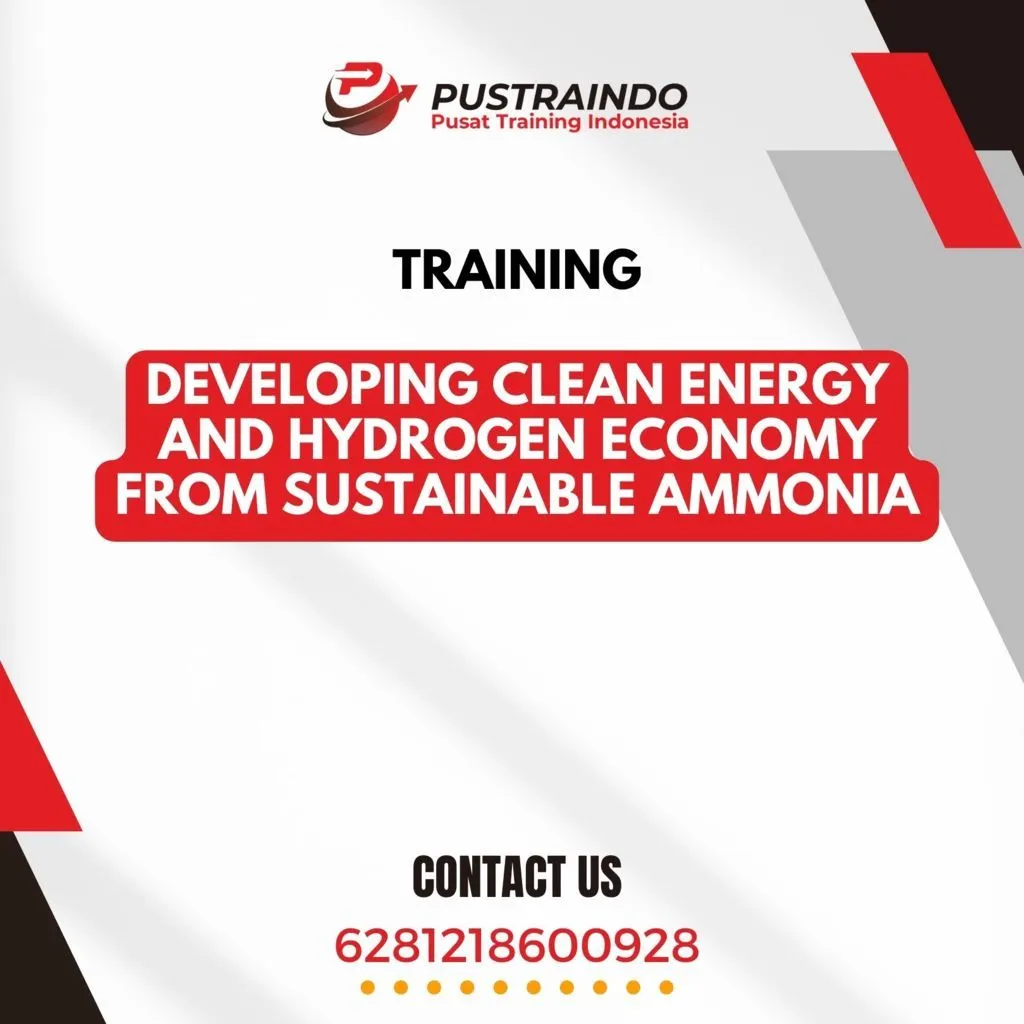 PUSTRAINDO
Pusat Training Indonesia

TRAINING

DEVELOPING CLEAN ENERGY AND HYDROGEN ECONOMY FROM SUSTAINABLE AMMONIA

CONTACT US

6281218600928